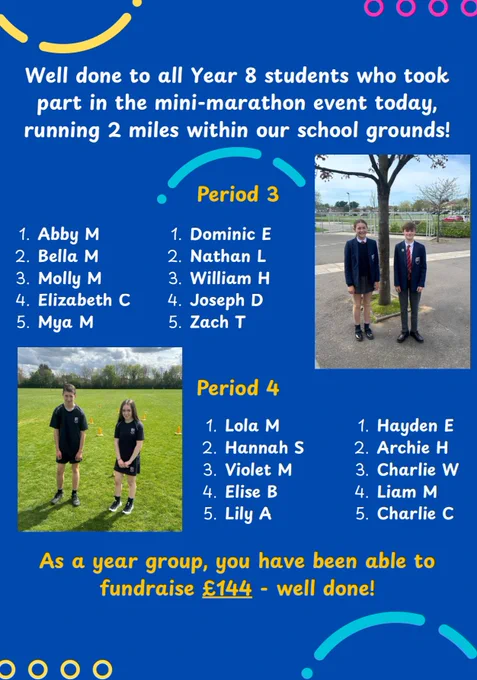 Well done to all Year 8 students who took part in the mini-marathon event today, running 2 miles within our school grounds!

Period 3

1. Abby M
2. Bella M
3. Molly M
4. Elizabeth C
5. Mya M

1. Dominic E
2. Nathan L
3. William H
4. Joseph D
5. Zach T

Period 4

1. Lola M
2. Hannah S
3. Violet M
4. Elise B
5. Lily A

1. Hayden E
2. Archie H
3. Charlie W
4. Liam M
5. Charlie C

As a year group, you have been able to fundraise £144 - well done!